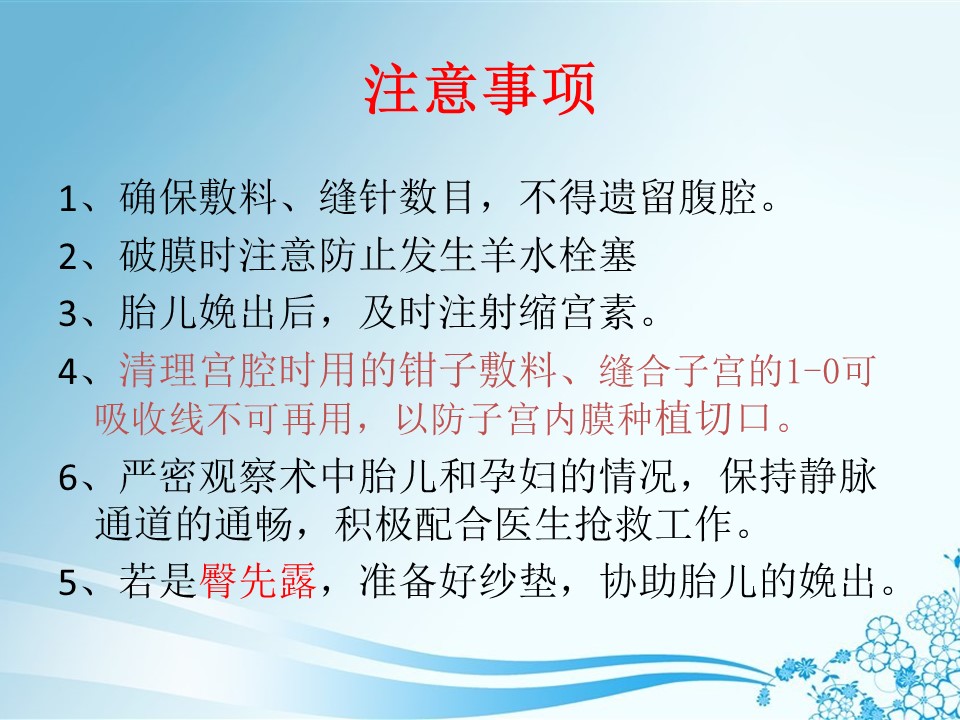 注意事项

1、确保敷料、缝针数目，不得遗留腹腔。

2、破膜时注意防止发生羊水栓塞

3、胎儿娩出后，及时注射缩宫素。

4、清理宫腔时用的钳子敷料、缝合子宫的1-0可吸收线不可再用，以防子宫内膜种植切口。

6、严密观察术中胎儿和孕妇的情况，保持静脉通道的通畅，积极配合医生抢救工作。

5、若是臀先露，准备好纱垫，协助胎儿的娩出。